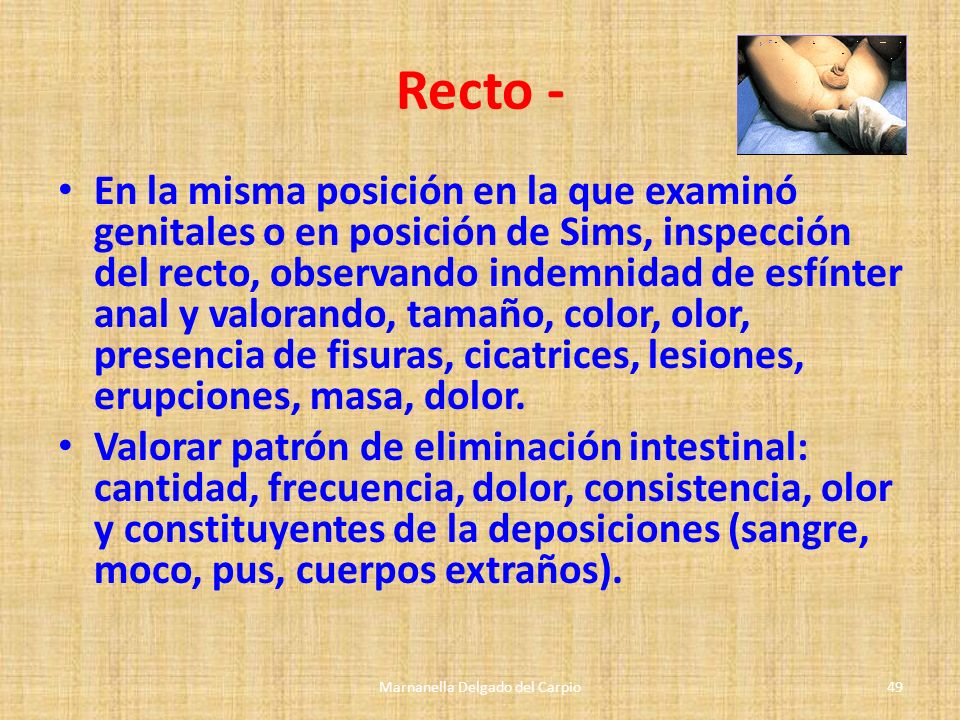 Recto -

• En la misma posición en la que examinó genitales o en posición de Sims, inspección del recto, observando indemnidad de esfínter anal y valorando, tamaño, color, olor, presencia de fisuras, cicatrices, lesiones, erupciones, masa, dolor.

• Valorar patrón de eliminación intestinal: cantidad, frecuencia, dolor, consistencia, olor y constituyentes de la deposiciones (sangre, moco, pus, cuerpos extraños).

Marnanella Delgado del Carpio

49